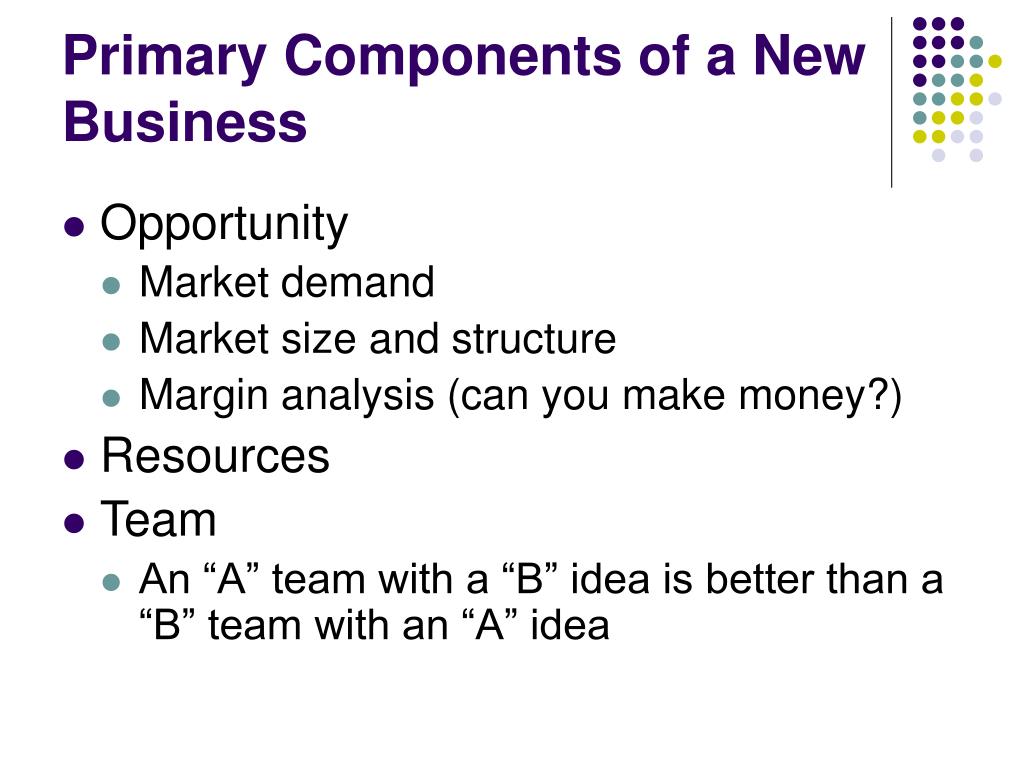 Primary Components of a New Business

- Opportunity
  - Market demand
  - Market size and structure
  - Margin analysis (can you make money?)
- Resources
- Team
  - An “A” team with a “B” idea is better than a “B” team with an “A” idea